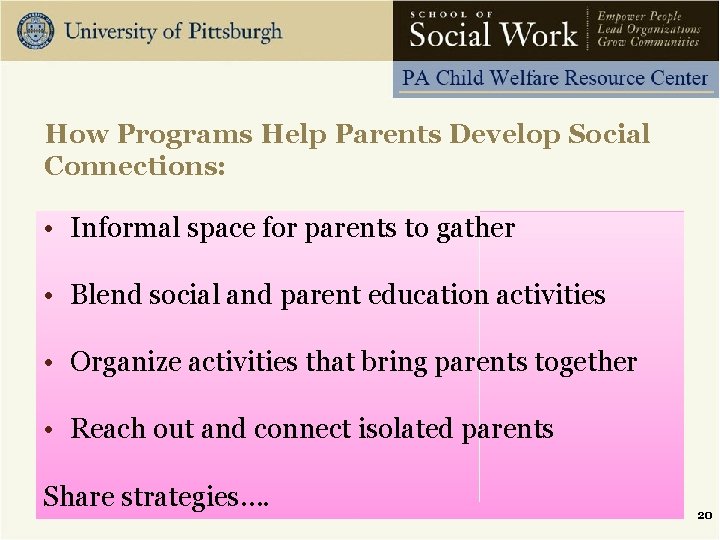 University of Pittsburgh

SCHOOL OF
Social Work

Empower People
Lead Organizations
Grow Communities

PA Child Welfare Resource Center

How Programs Help Parents Develop Social Connections:

• Informal space for parents to gather

• Blend social and parent education activities

• Organize activities that bring parents together

• Reach out and connect isolated parents

Share strategies….

20